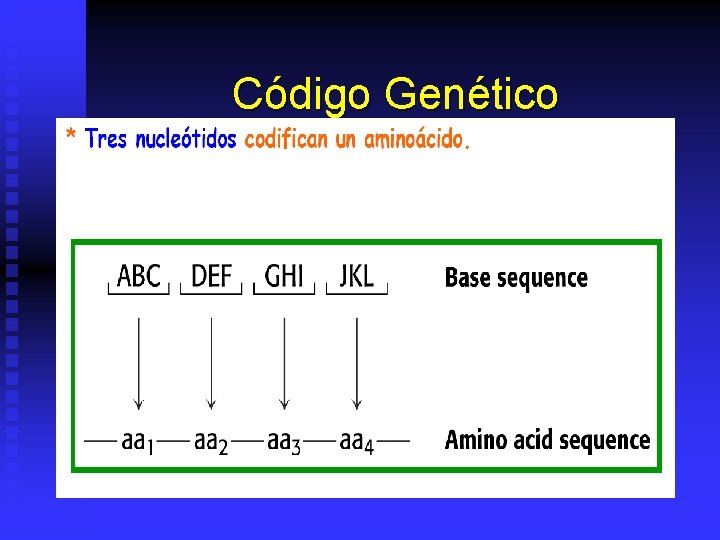 Código Genético

* Tres nucleótidos codifican un aminoácido.

ABC DEF GHI JKL Base sequence

— $aa_1$ — $aa_2$ — $aa_3$ — $aa_4$ — Amino acid sequence